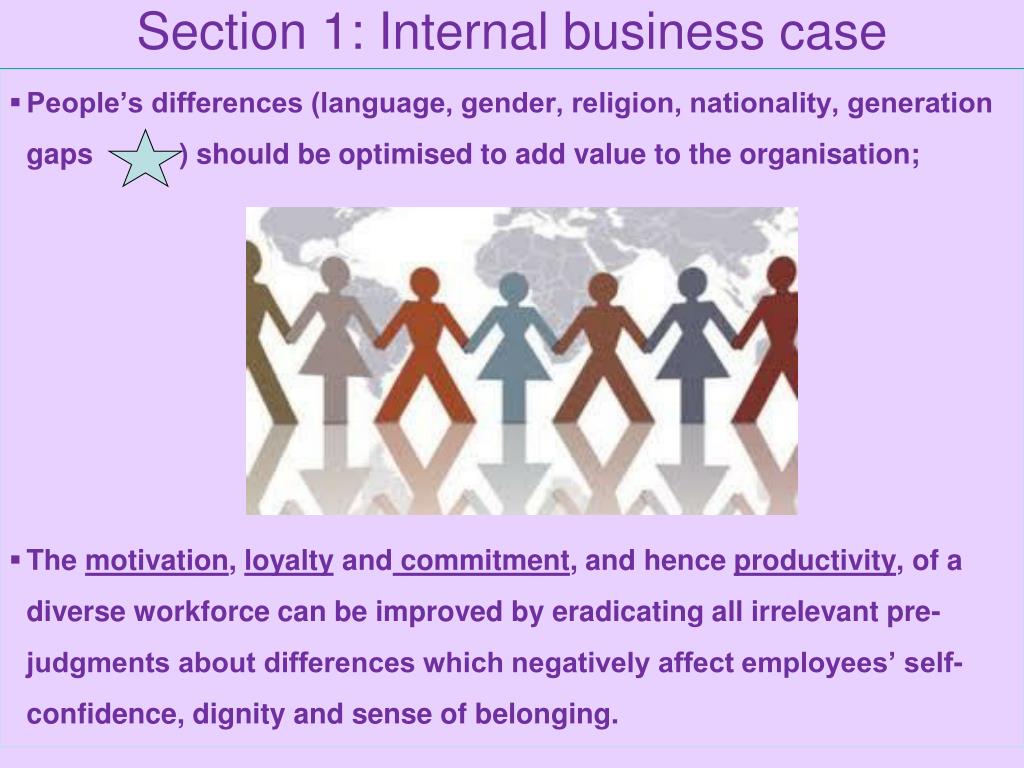 Section 1: Internal business case

▪ People's differences (language, gender, religion, nationality, generation gaps ) should be optimised to add value to the organisation;

▪ The motivation, loyalty and commitment, and hence productivity, of a diverse workforce can be improved by eradicating all irrelevant pre-judgments about differences which negatively affect employees' self-confidence, dignity and sense of belonging.